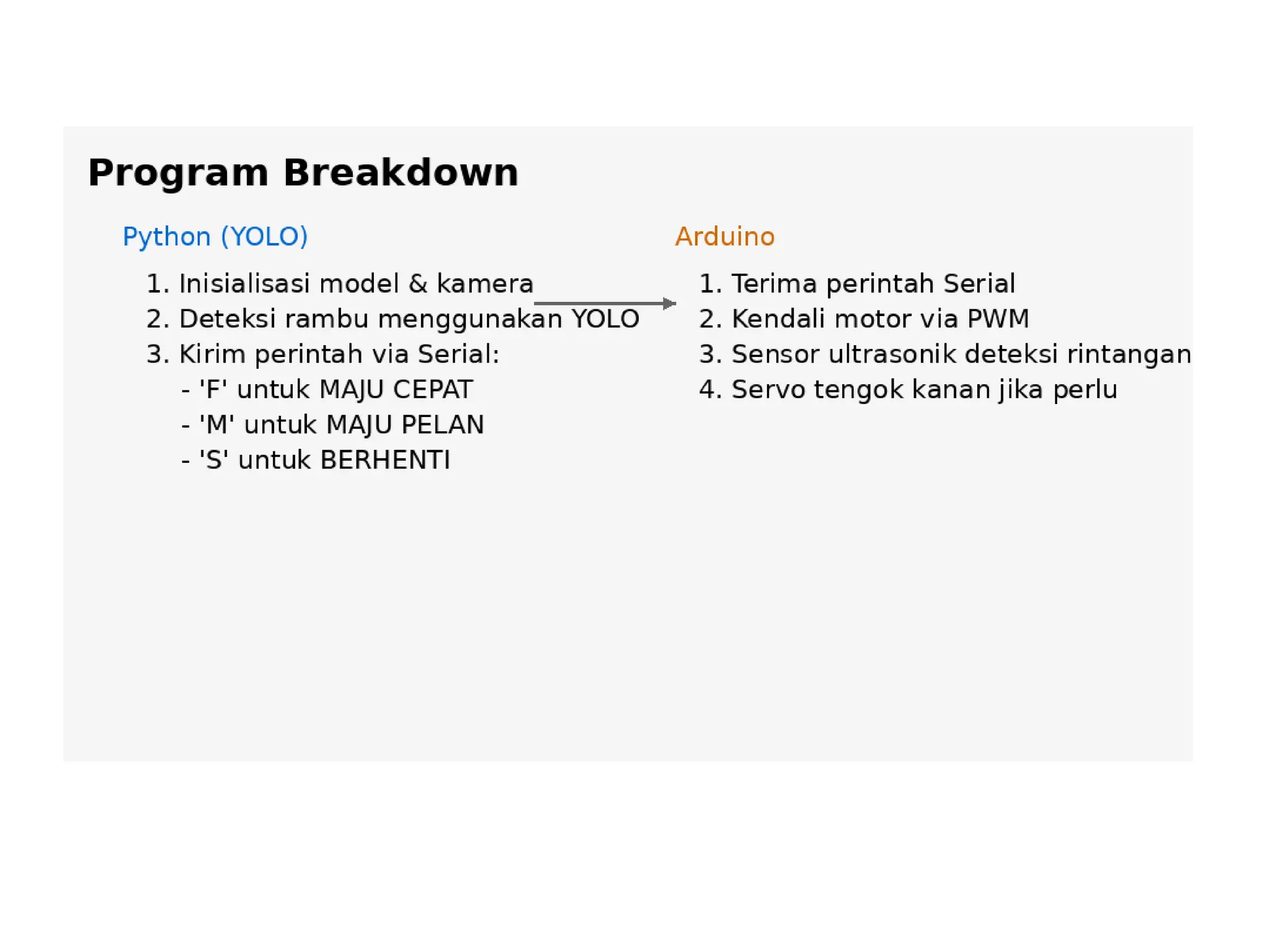 Program Breakdown

Python (YOLO)

1. Inisialisasi model & kamera
2. Deteksi rambu menggunakan YOLO
3. Kirim perintah via Serial:
- 'F' untuk MAJU CEPAT
- 'M' untuk MAJU PELAN
- 'S' untuk BERHENTI

Arduino

1. Terima perintah Serial
2. Kendali motor via PWM
3. Sensor ultrasonik deteksi rintangan
4. Servo tengok kanan jika perlu